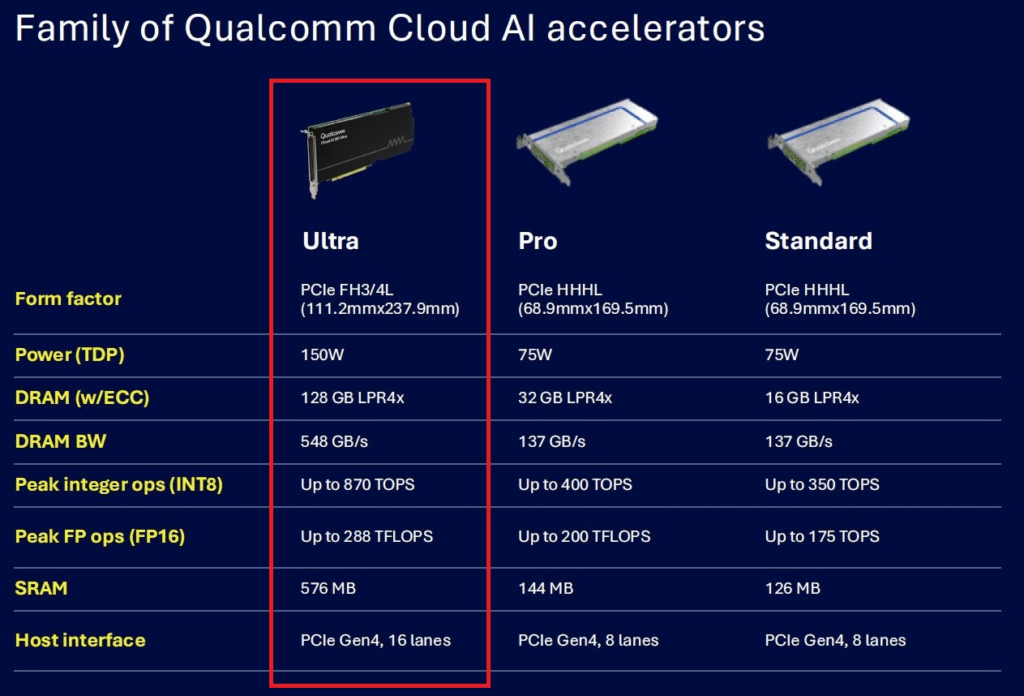 Family of Qualcomm Cloud AI accelerators

| | Ultra | Pro | Standard |
|---|---|---|---|
| Form factor | PCIe FH3/4L (111.2mmx237.9mm) | PCIe HHHL (68.9mmx169.5mm) | PCIe HHHL (68.9mmx169.5mm) |
| Power (TDP) | 150W | 75W | 75W |
| DRAM (w/ECC) | 128 GB LPR4x | 32 GB LPR4x | 16 GB LPR4x |
| DRAM BW | 548 GB/s | 137 GB/s | 137 GB/s |
| Peak integer ops (INT8) | Up to 870 TOPS | Up to 400 TOPS | Up to 350 TOPS |
| Peak FP ops (FP16) | Up to 288 TFLOPS | Up to 200 TFLOPS | Up to 175 TOPS |
| SRAM | 576 MB | 144 MB | 126 MB |
| Host interface | PCIe Gen4, 16 lanes | PCIe Gen4, 8 lanes | PCIe Gen4, 8 lanes |